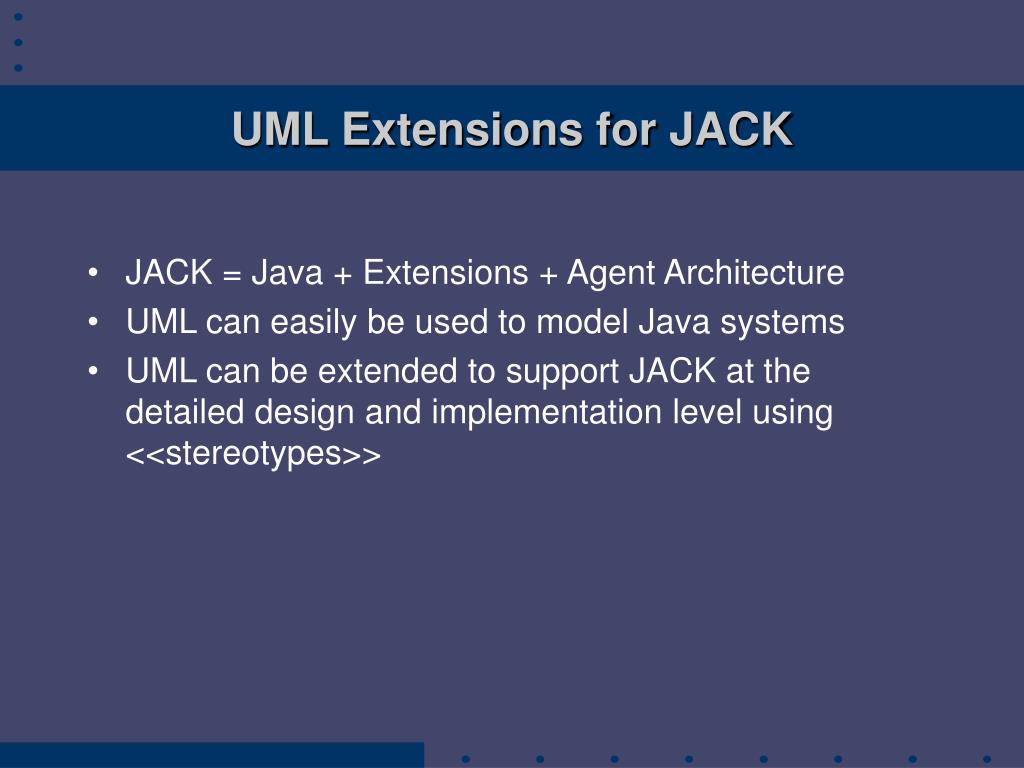 UML Extensions for JACK

• JACK = Java + Extensions + Agent Architecture
• UML can easily be used to model Java systems
• UML can be extended to support JACK at the detailed design and implementation level using <<stereotypes>>